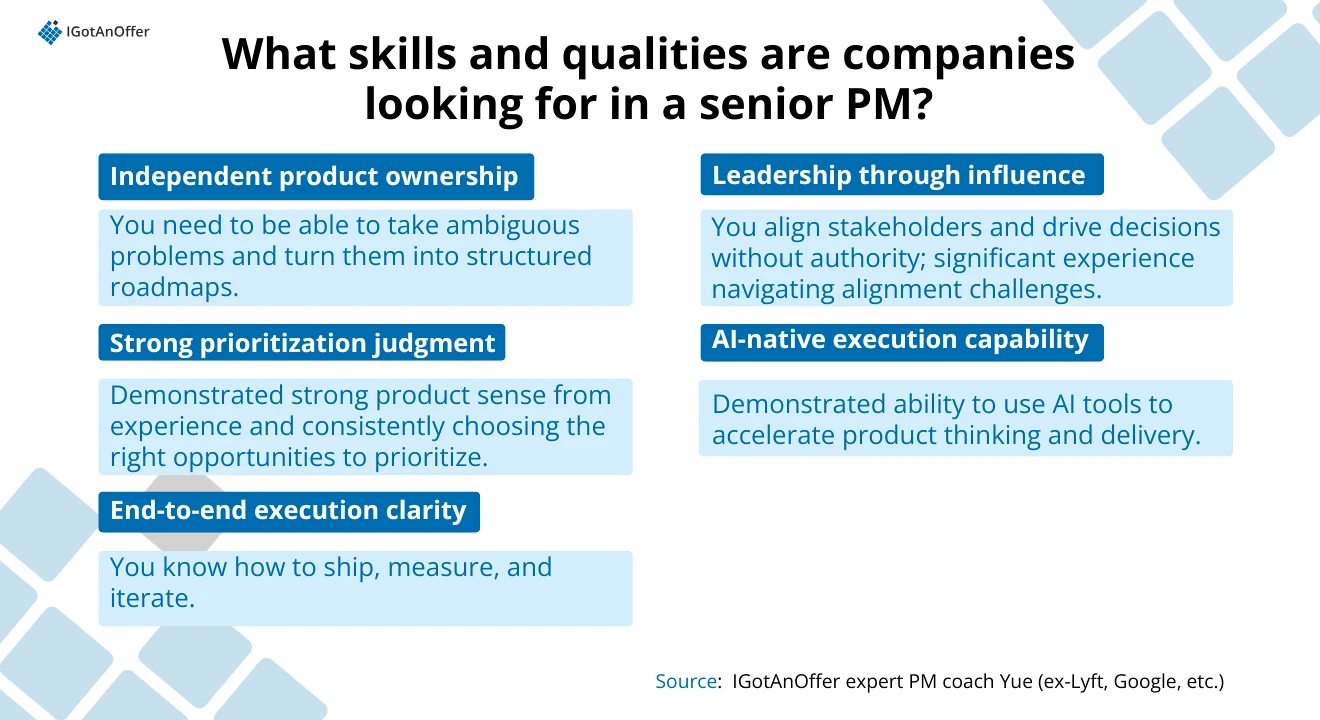 IGotAnOffer

What skills and qualities are companies looking for in a senior PM?

Independent product ownership

You need to be able to take ambiguous problems and turn them into structured roadmaps.

Strong prioritization judgment

Demonstrated strong product sense from experience and consistently choosing the right opportunities to prioritize.

End-to-end execution clarity

You know how to ship, measure, and iterate.

Leadership through influence

You align stakeholders and drive decisions without authority; significant experience navigating alignment challenges.

AI-native execution capability

Demonstrated ability to use AI tools to accelerate product thinking and delivery.

Source: IGotAnOffer expert PM coach Yue (ex-Lyft, Google, etc.)